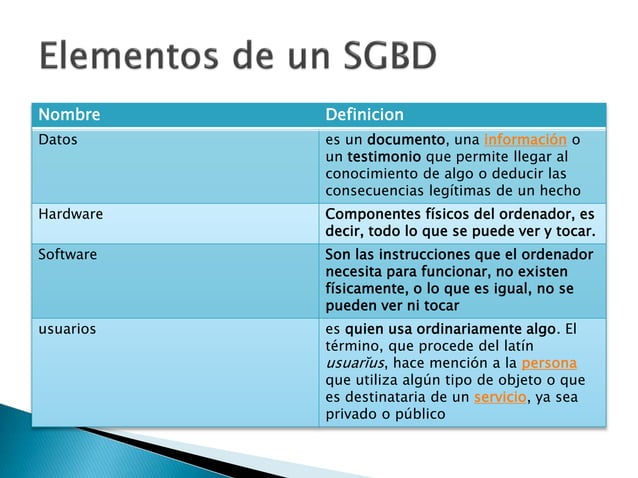 Elementos de un SGBD

| Nombre | Definicion |
|---|---|
| Datos | es un documento, una información o un testimonio que permite llegar al conocimiento de algo o deducir las consecuencias legítimas de un hecho |
| Hardware | Componentes físicos del ordenador, es decir, todo lo que se puede ver y tocar. |
| Software | Son las instrucciones que el ordenador necesita para funcionar, no existen físicamente, o lo que es igual, no se pueden ver ni tocar |
| usuarios | es quien usa ordinariamente algo. El término, que procede del latín usuarĭus, hace mención a la persona que utiliza algún tipo de objeto o que es destinataria de un servicio, ya sea privado o público |